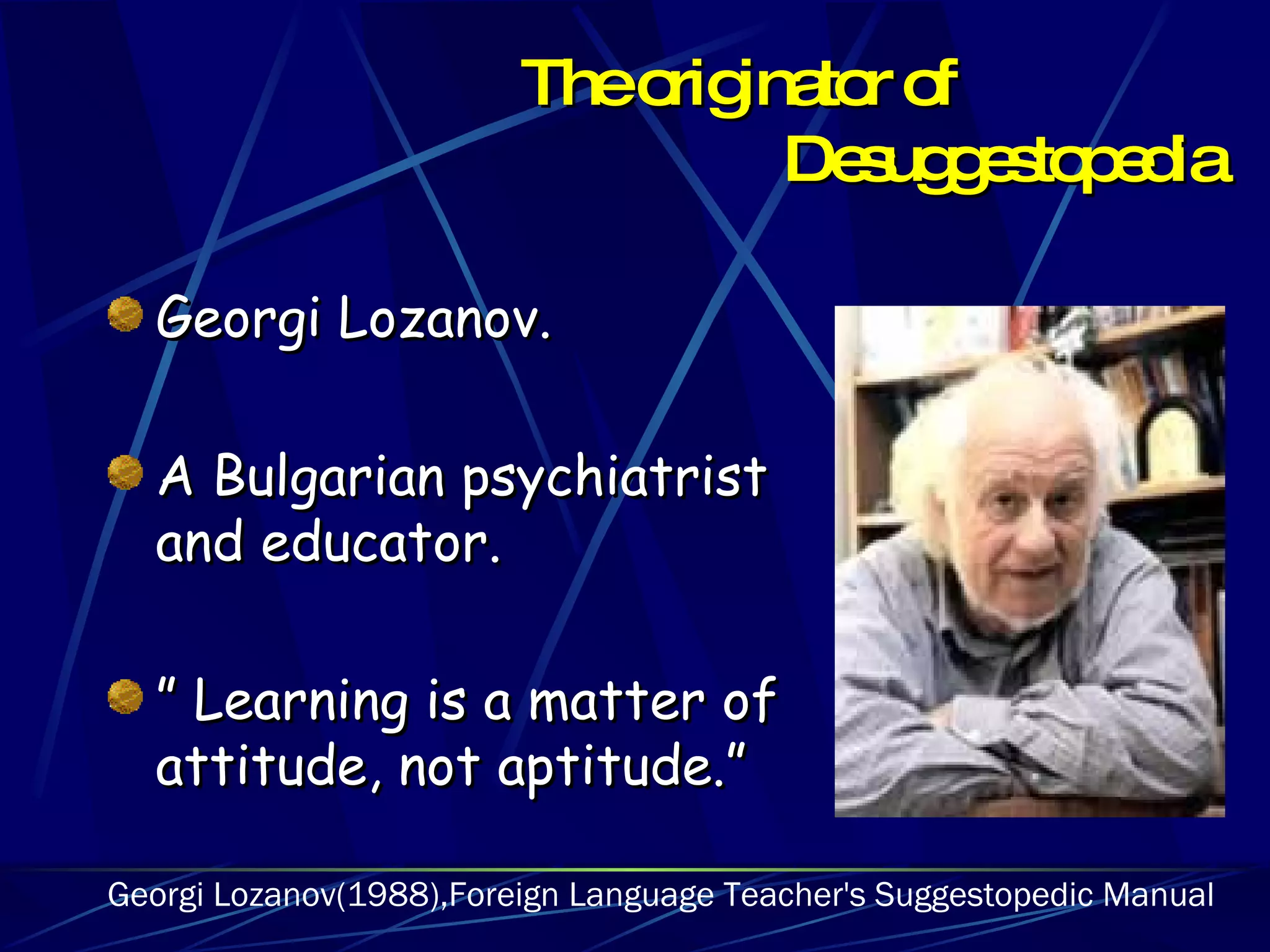 The originator of Desuggestopedia

Georgi Lozanov.

A Bulgarian psychiatrist and educator.

" Learning is a matter of attitude, not aptitude."

Georgi Lozanov(1988),Foreign Language Teacher's Suggestopedic Manual